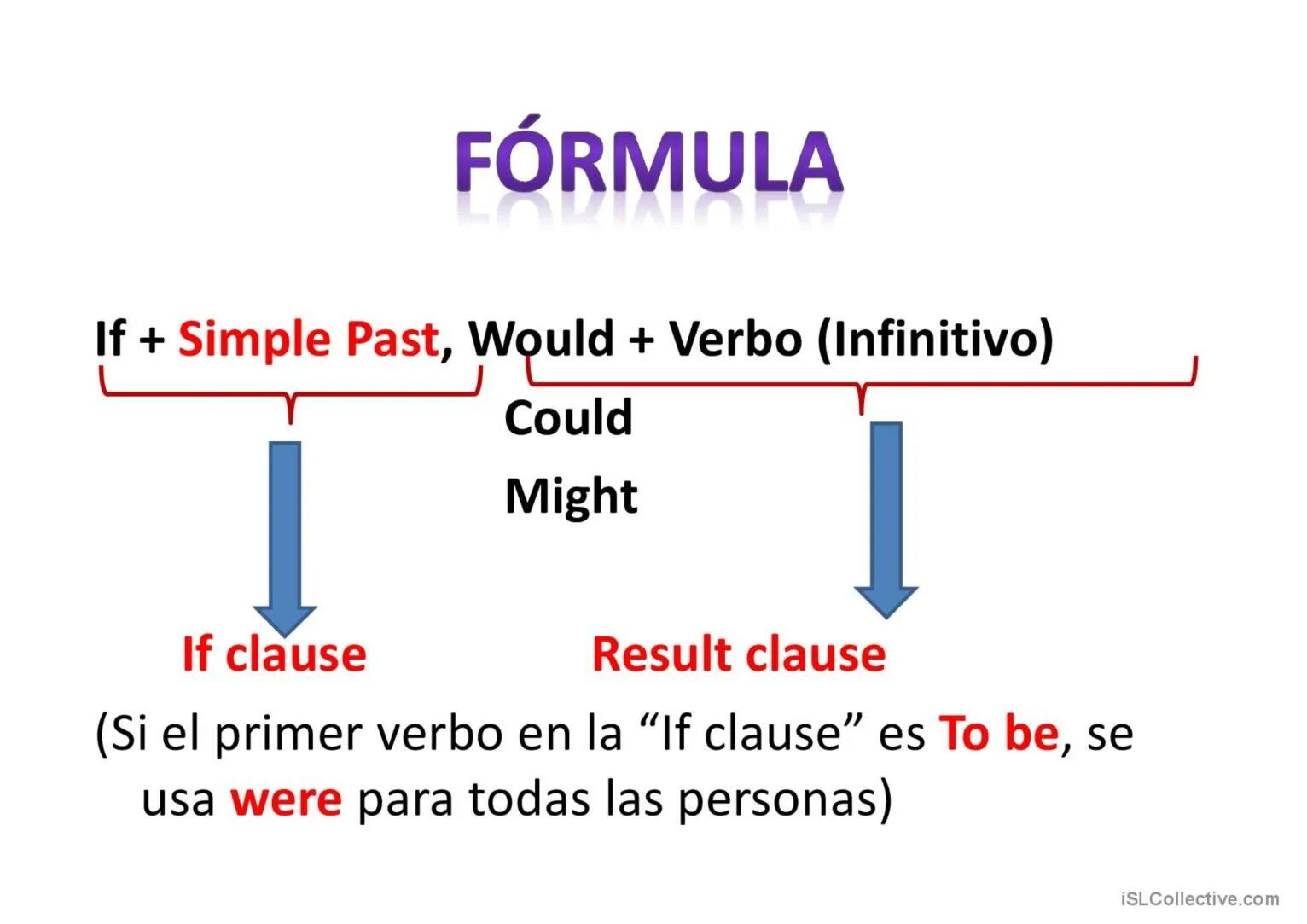 FÓRMULA

If + Simple Past, Would + Verbo (Infinitivo)

Could

Might

If clause

Result clause

(Si el primer verbo en la “If clause” es To be, se usa were para todas las personas)

iSLCollective.com